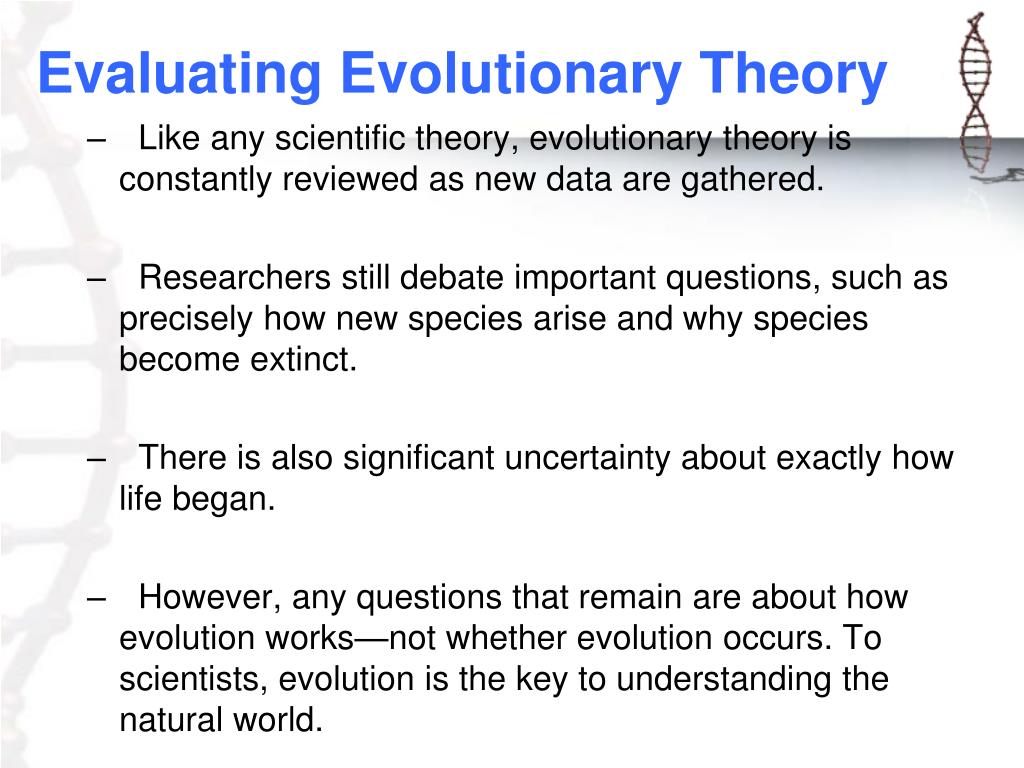 Evaluating Evolutionary Theory

– Like any scientific theory, evolutionary theory is constantly reviewed as new data are gathered.

– Researchers still debate important questions, such as precisely how new species arise and why species become extinct.

– There is also significant uncertainty about exactly how life began.

– However, any questions that remain are about how evolution works—not whether evolution occurs. To scientists, evolution is the key to understanding the natural world.